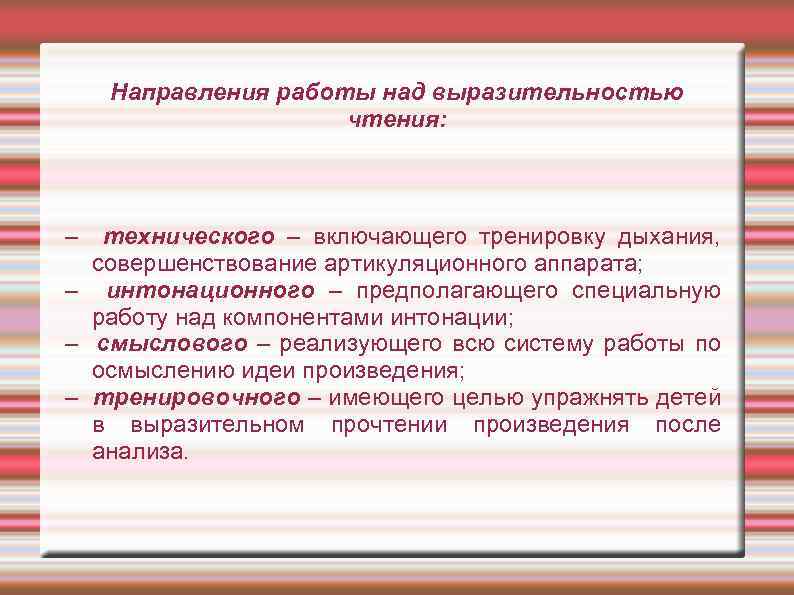 Направления работы над выразительностью чтения:

– технического – включающего тренировку дыхания, совершенствование артикуляционного аппарата;
– интонационного – предполагающего специальную работу над компонентами интонации;
– смыслового – реализующего всю систему работы по осмыслению идеи произведения;
– тренировочного – имеющего целью упражнять детей в выразительном прочтении произведения после анализа.